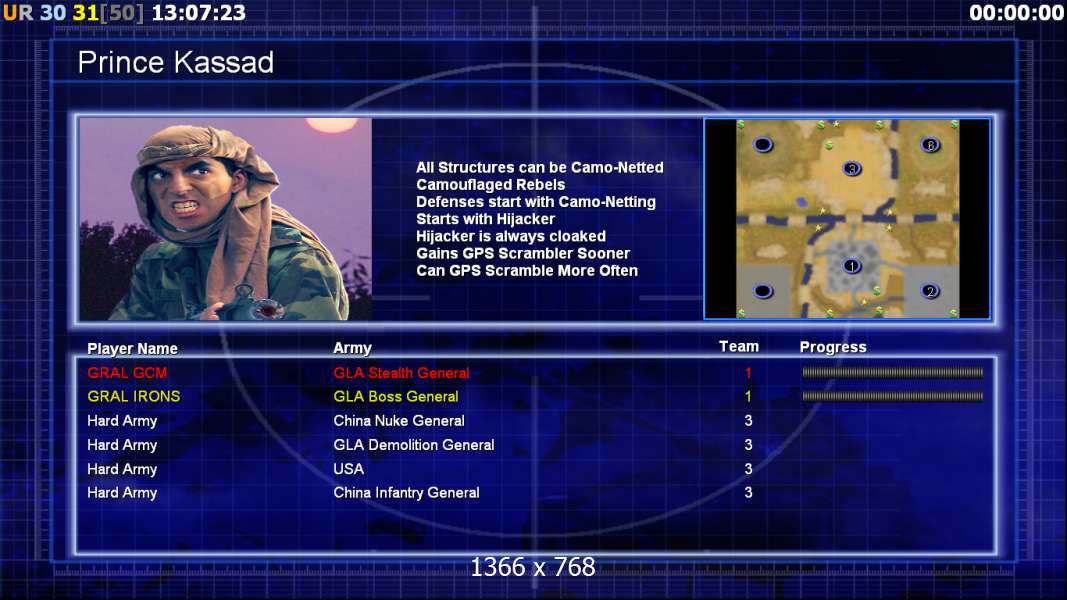 UR 30 31[50] 13:07:23
00:00:00

Prince Kassad

All Structures can be Camo-Netted
Camouflaged Rebels
Defenses start with Camo-Netting
Starts with Hijacker
Hijacker is always cloaked
Gains GPS Scrambler Sooner
Can GPS Scramble More Often

3
6
1
2

| Player Name | Army | Team | Progress |
|---|---|---|---|
| GRAL GCM | GLA Stealth General | 1 | |
| GRAL IRONS | GLA Boss General | 1 | |
| Hard Army | China Nuke General | 3 | |
| Hard Army | GLA Demolition General | 3 | |
| Hard Army | USA | 3 | |
| Hard Army | China Infantry General | 3 | |

1366 x 768